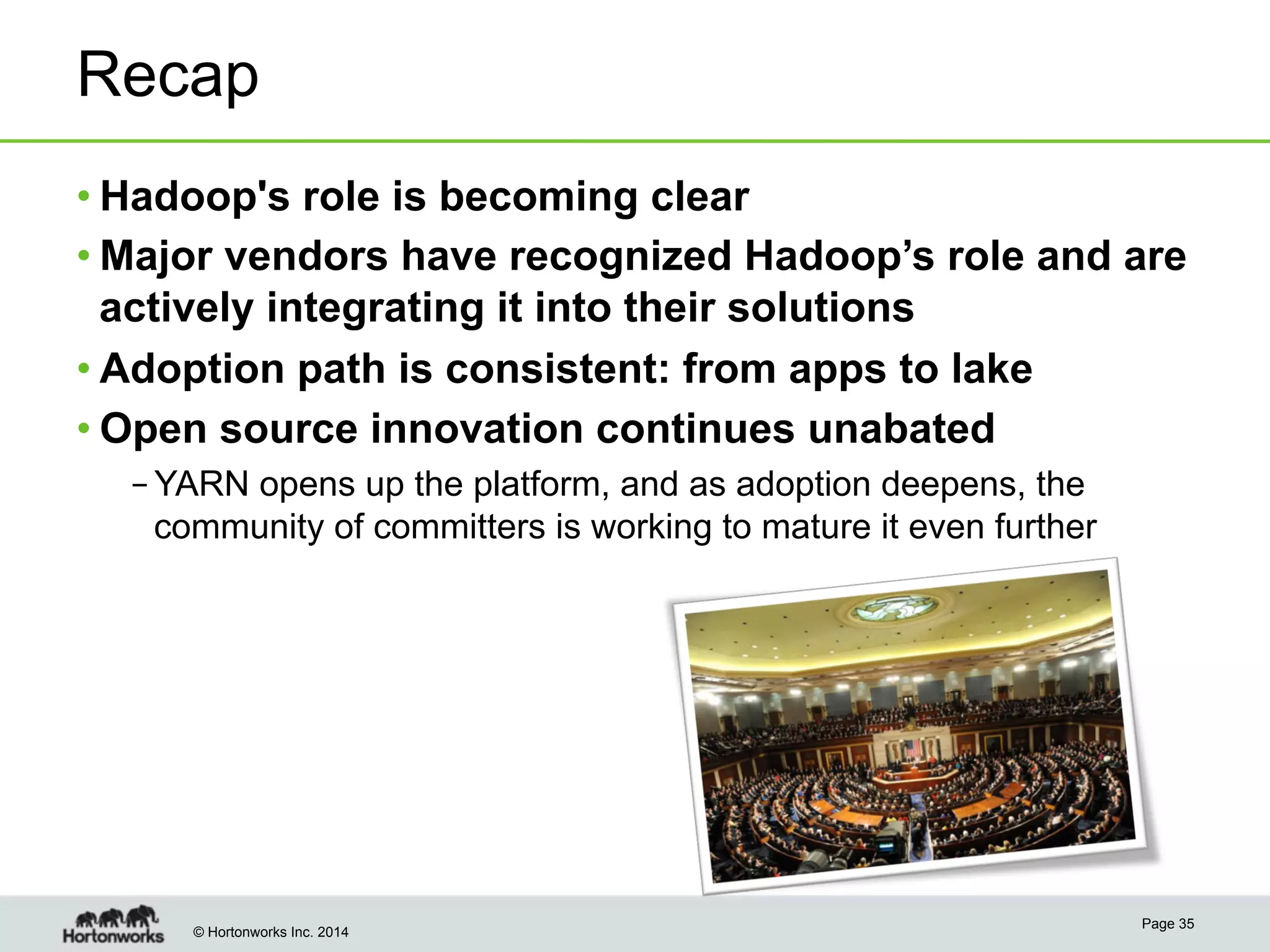 Recap

• Hadoop's role is becoming clear

• Major vendors have recognized Hadoop’s role and are actively integrating it into their solutions

• Adoption path is consistent: from apps to lake

• Open source innovation continues unabated

– YARN opens up the platform, and as adoption deepens, the community of committers is working to mature it even further

Hortonworks

© Hortonworks Inc. 2014

Page 35